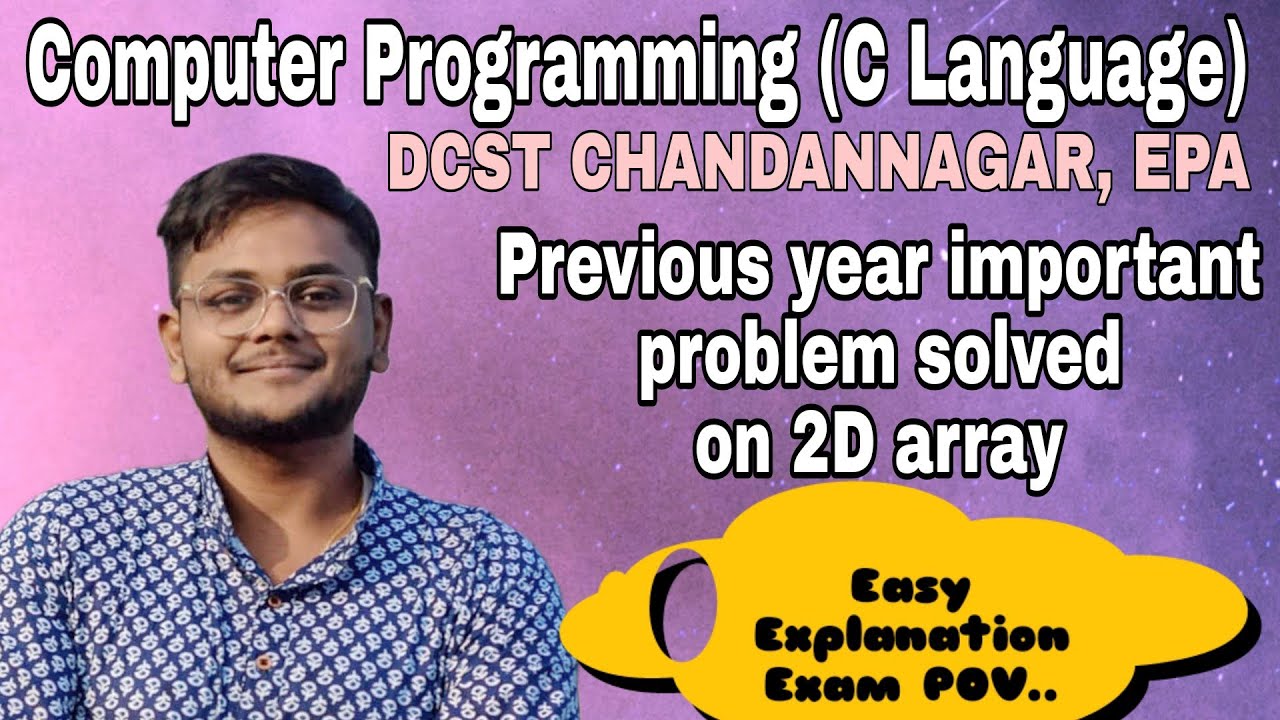 Computer Programming (C Language)
DCST CHANDANNAGAR, EPA
Previous year important problem solved on 2D array

Easy Explanation Exam POV..